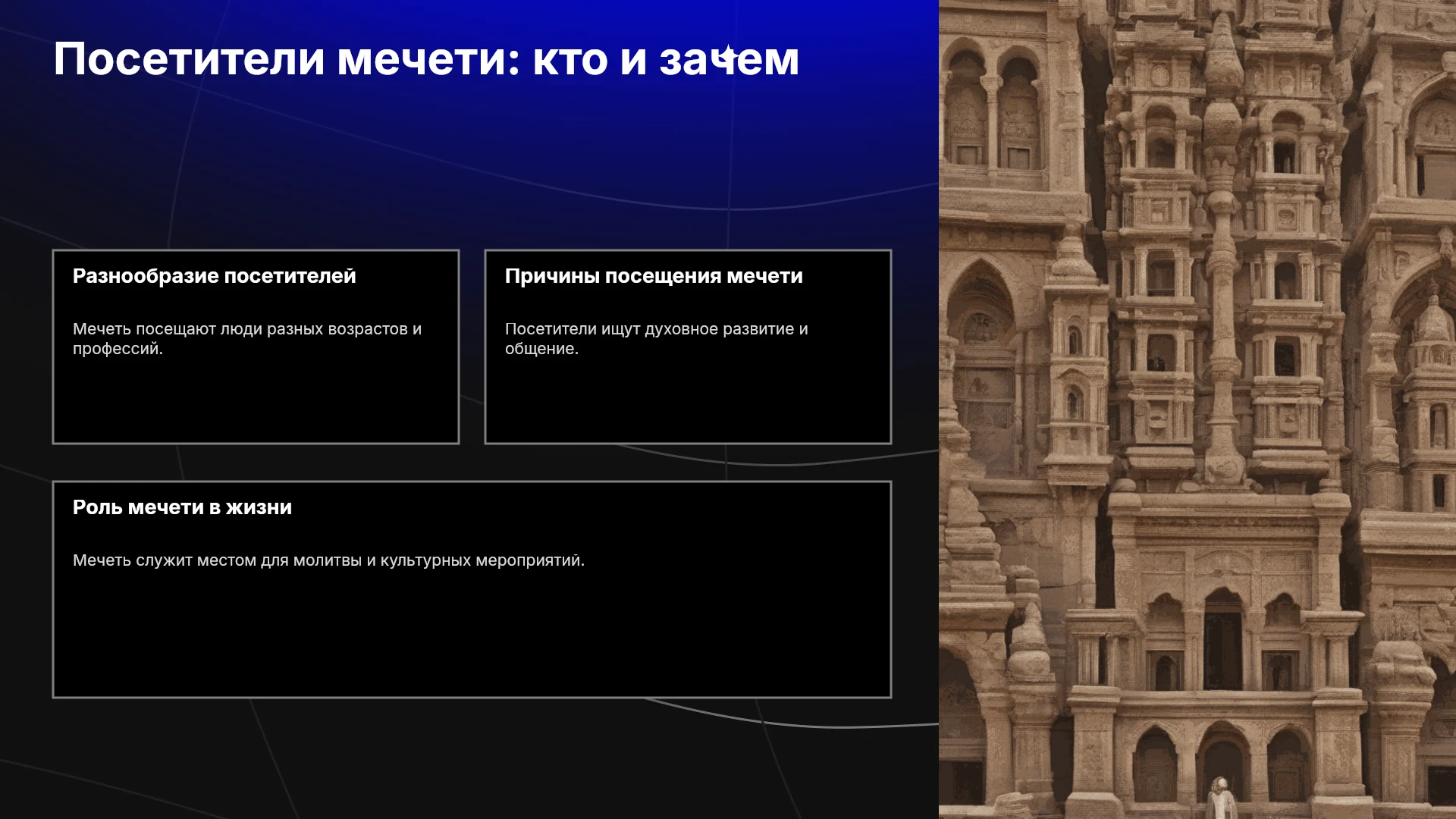 Посетители мечети: кто и зачем

Разнообразие посетителей

Мечеть посещают люди разных возрастов и профессий.

Причины посещения мечети

Посетители ищут духовное развитие и общение.

Роль мечети в жизни

Мечеть служит местом для молитвы и культурных мероприятий.